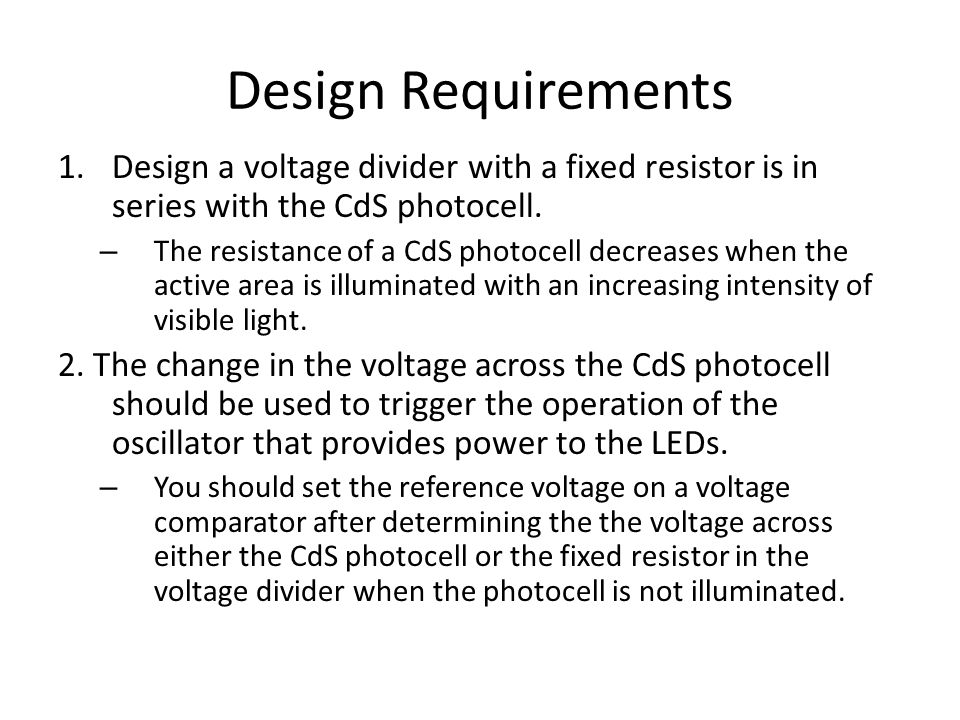 Design Requirements

1. Design a voltage divider with a fixed resistor is in series with the CdS photocell.

– The resistance of a CdS photocell decreases when the active area is illuminated with an increasing intensity of visible light.

2. The change in the voltage across the CdS photocell should be used to trigger the operation of the oscillator that provides power to the LEDs.

– You should set the reference voltage on a voltage comparator after determining the the voltage across either the CdS photocell or the fixed resistor in the voltage divider when the photocell is not illuminated.